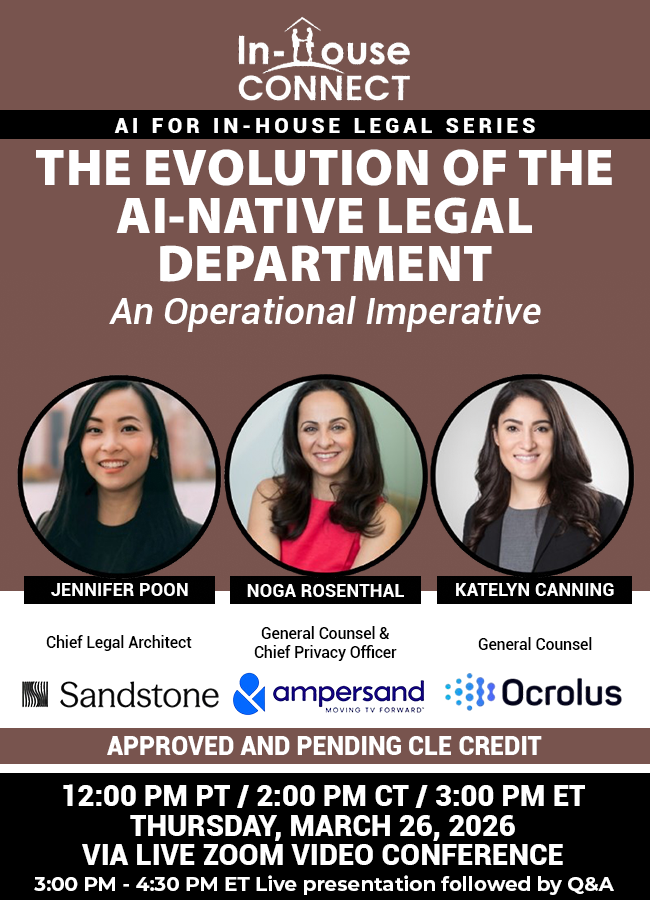 In-House CONNECT

AI FOR IN-HOUSE LEGAL SERIES

THE EVOLUTION OF THE AI-NATIVE LEGAL DEPARTMENT

An Operational Imperative

JENNIFER POON

Chief Legal Architect

Sandstone

NOGA ROSENTHAL

General Counsel & Chief Privacy Officer

ampersand MOVING TV FORWARD

KATELYN CANNING

General Counsel

Ocrolus

APPROVED AND PENDING CLE CREDIT

12:00 PM PT / 2:00 PM CT / 3:00 PM ET
THURSDAY, MARCH 26, 2026
VIA LIVE ZOOM VIDEO CONFERENCE
3:00 PM - 4:30 PM ET Live presentation followed by Q&A